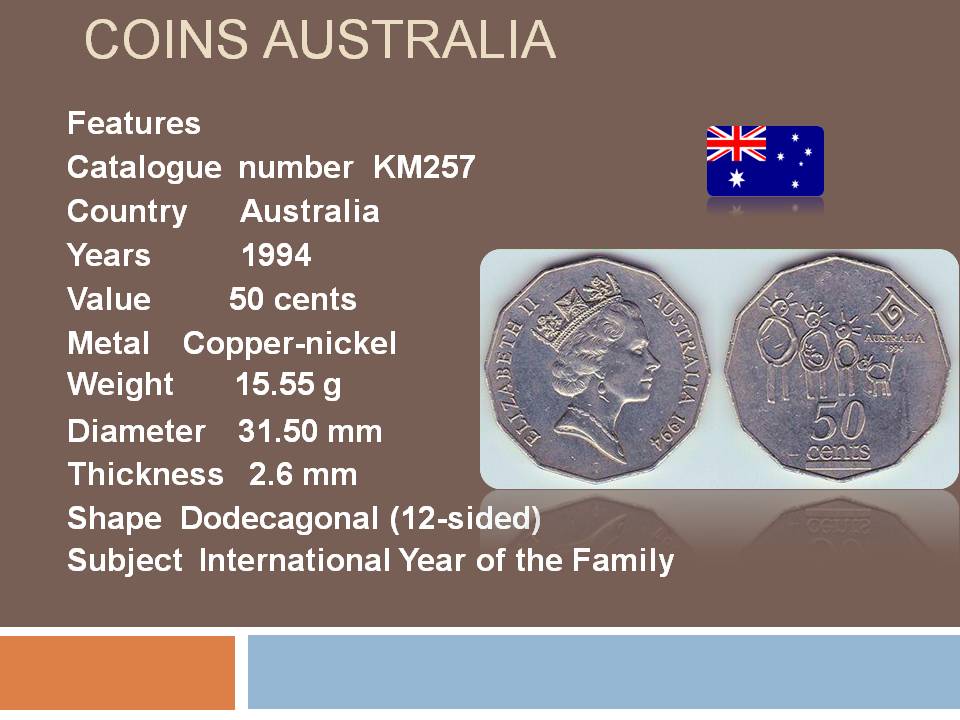 COINS AUSTRALIA

Features
Catalogue number KM257
Country Australia
Years 1994
Value 50 cents
Metal Copper-nickel
Weight 15.55 g
Diameter 31.50 mm
Thickness 2.6 mm
Shape Dodecagonal (12-sided)
Subject International Year of the Family

ELIZABETH II AUSTRALIA 1994

AUSTRALIA 1994
50 cents